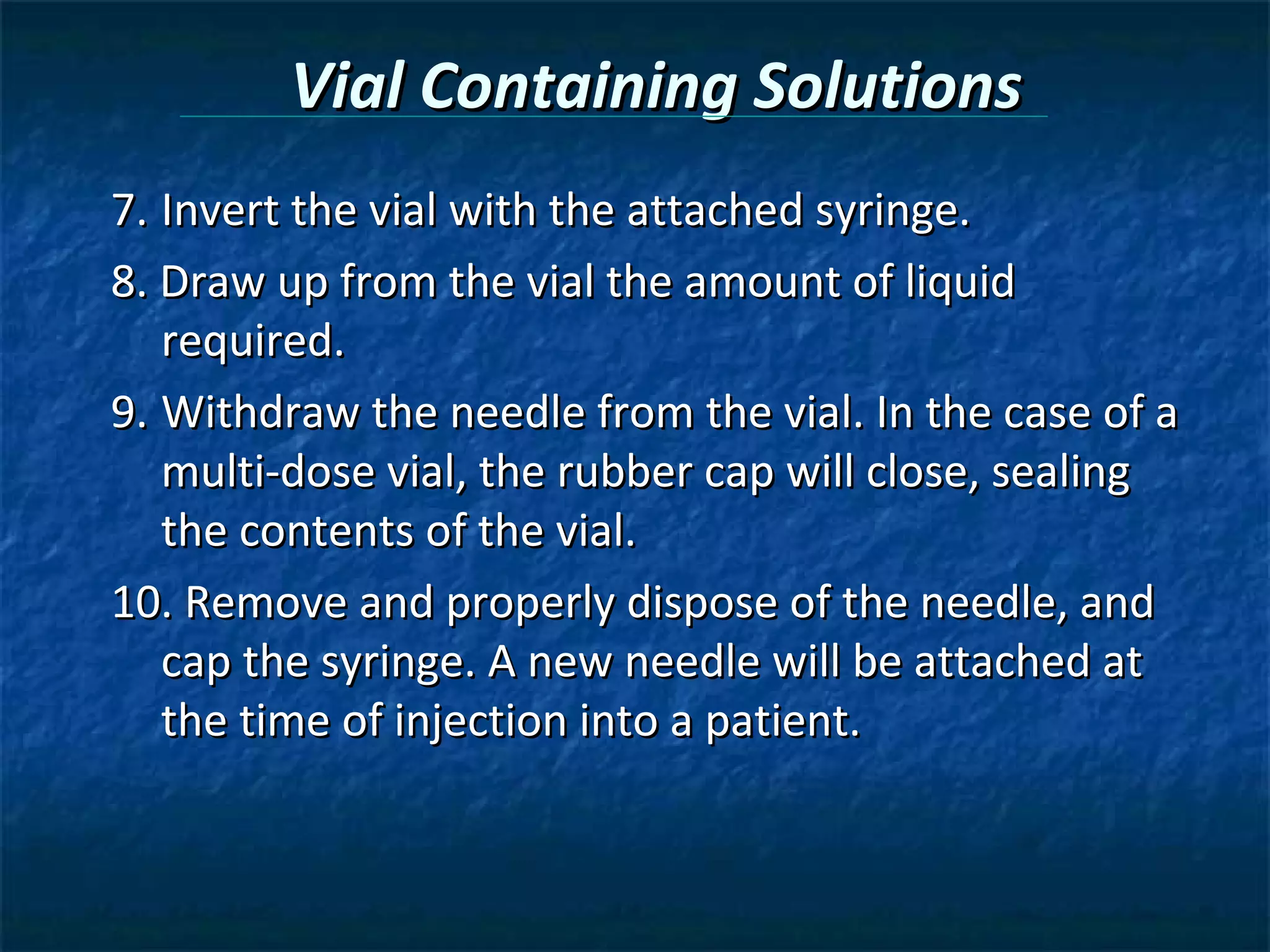 Vial Containing Solutions

7. Invert the vial with the attached syringe.

8. Draw up from the vial the amount of liquid required.

9. Withdraw the needle from the vial. In the case of a multi-dose vial, the rubber cap will close, sealing the contents of the vial.

10. Remove and properly dispose of the needle, and cap the syringe. A new needle will be attached at the time of injection into a patient.